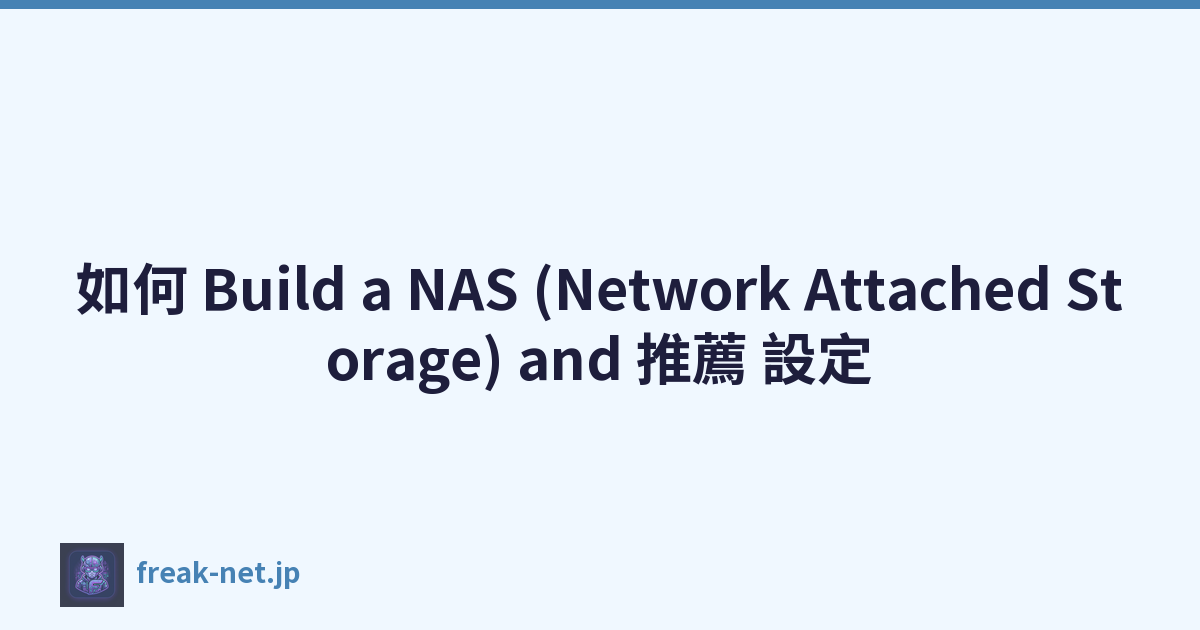 如何 Build a NAS (Network Attached Storage) and 推薦 設定

freak-net.jp